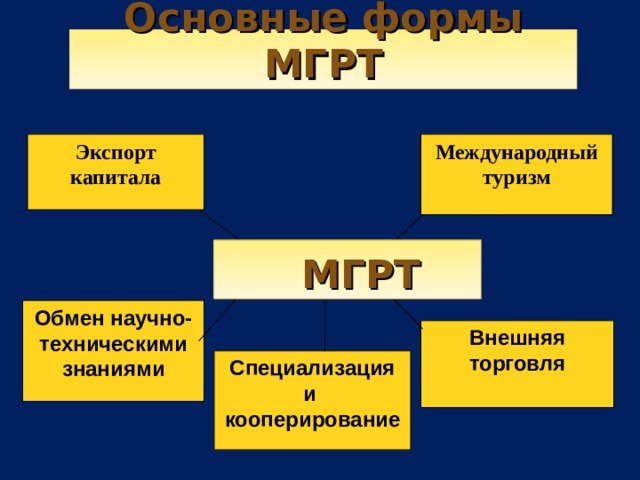 Основные формы МГРТ

Экспорт капитала

Международный туризм

МГРТ

Обмен научно-техническими знаниями

Специализация и кооперирование

Внешняя торговля